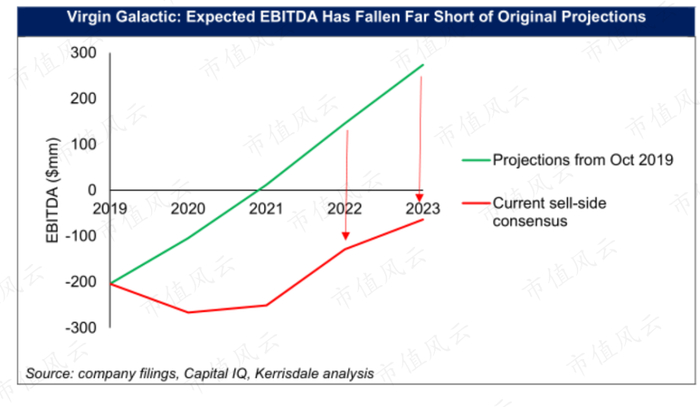 Virgin Galactic: Expected EBITDA Has Fallen Far Short of Original Projections

EBITDA ($mm)

300
200
100
0
-100
-200
-300

2019
2020
2021
2022
2023

Projections from Oct 2019
Current sell-side consensus

Source: company filings, Capital IQ, Kerrisdale analysis

市值风云